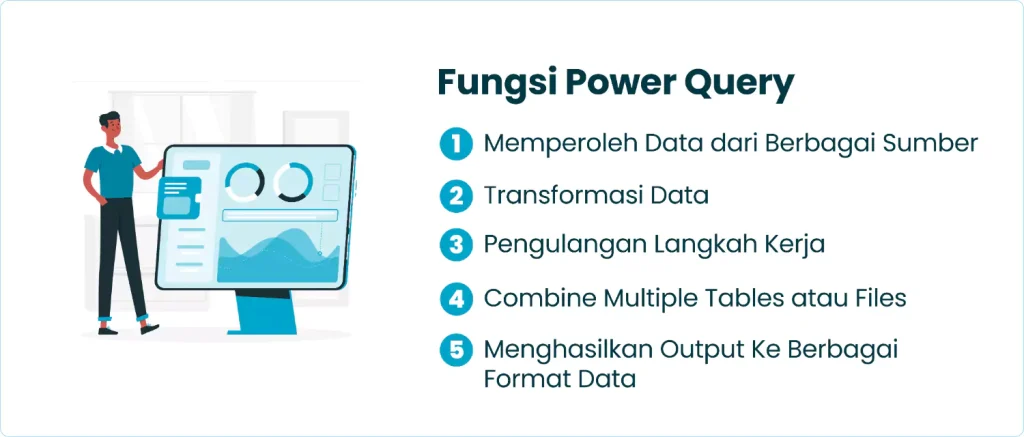 Fungsi Power Query

1 Memperoleh Data dari Berbagai Sumber

2 Transformasi Data

3 Pengulangan Langkah Kerja

4 Combine Multiple Tables atau Files

5 Menghasilkan Output Ke Berbagai Format Data